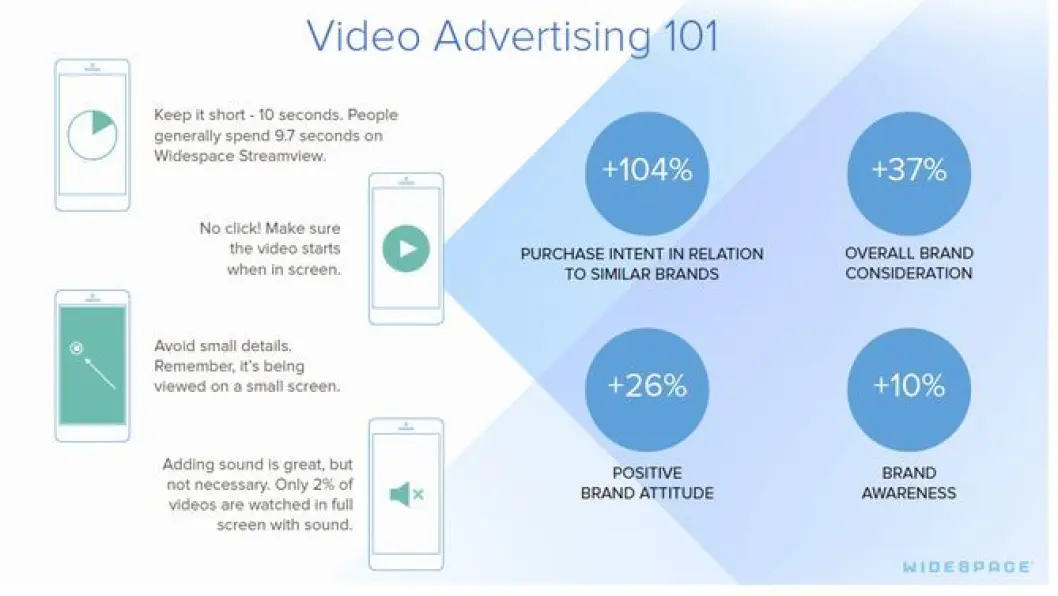 Video Advertising 101

Keep it short - 10 seconds. People generally spend 9.7 seconds on Widespace Streamview.

No click! Make sure the video starts when in screen.

Avoid small details. Remember, it's being viewed on a small screen.

Adding sound is great, but not necessary. Only 2% of videos are watched in full screen with sound.

+104%
PURCHASE INTENT IN RELATION TO SIMILAR BRANDS

+37%
OVERALL BRAND CONSIDERATION

+26%
POSITIVE BRAND ATTITUDE

+10%
BRAND AWARENESS

WIDESPACE